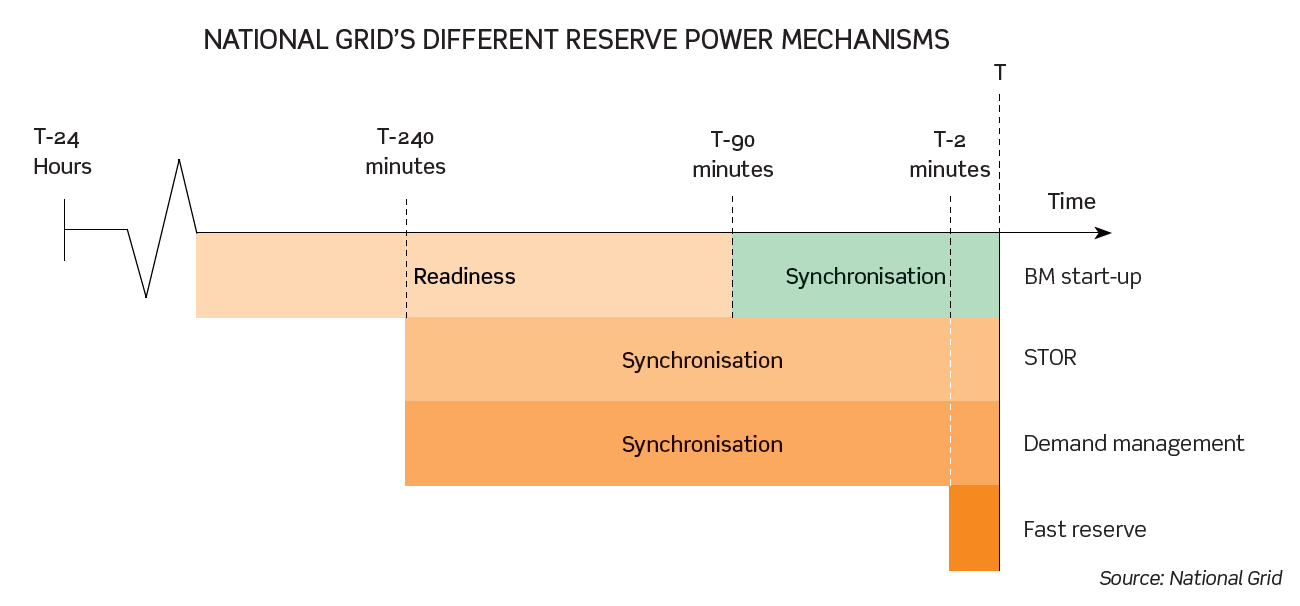 NATIONAL GRID'S DIFFERENT RESERVE POWER MECHANISMS

T

T-24 Hours

T-240 minutes

T-90 minutes

T-2 minutes

Time

Readiness

Synchronisation

BM start-up

Synchronisation

STOR

Synchronisation

Demand management

Fast reserve

Source: National Grid